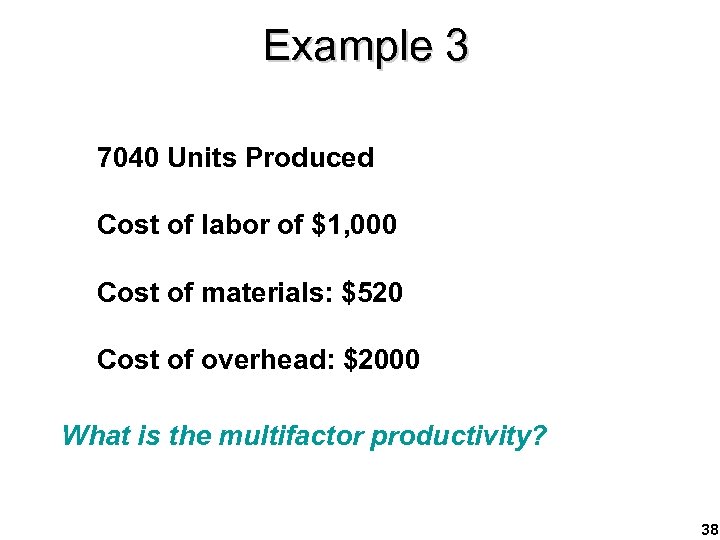 Example 3

7040 Units Produced

Cost of labor of \$1,000

Cost of materials: \$520

Cost of overhead: \$2000

What is the multifactor productivity?

38